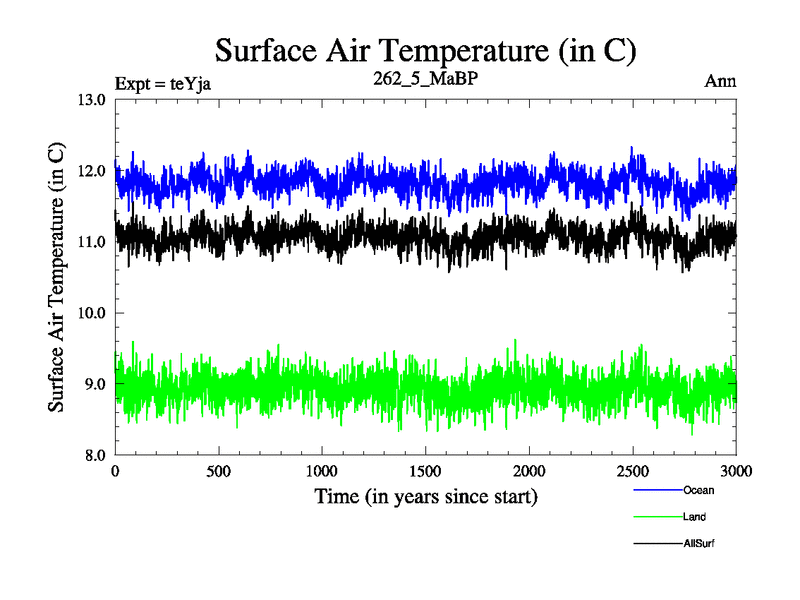 Surface Air Temperature (in C)

Expt = teYja

262_5_MaBP

Ann

Surface Air Temperature (in C)

13.0
12.0
11.0
10.0
9.0
8.0

0
500
1000
1500
2000
2500
3000

Time (in years since start)

Ocean
Land
AllSurf